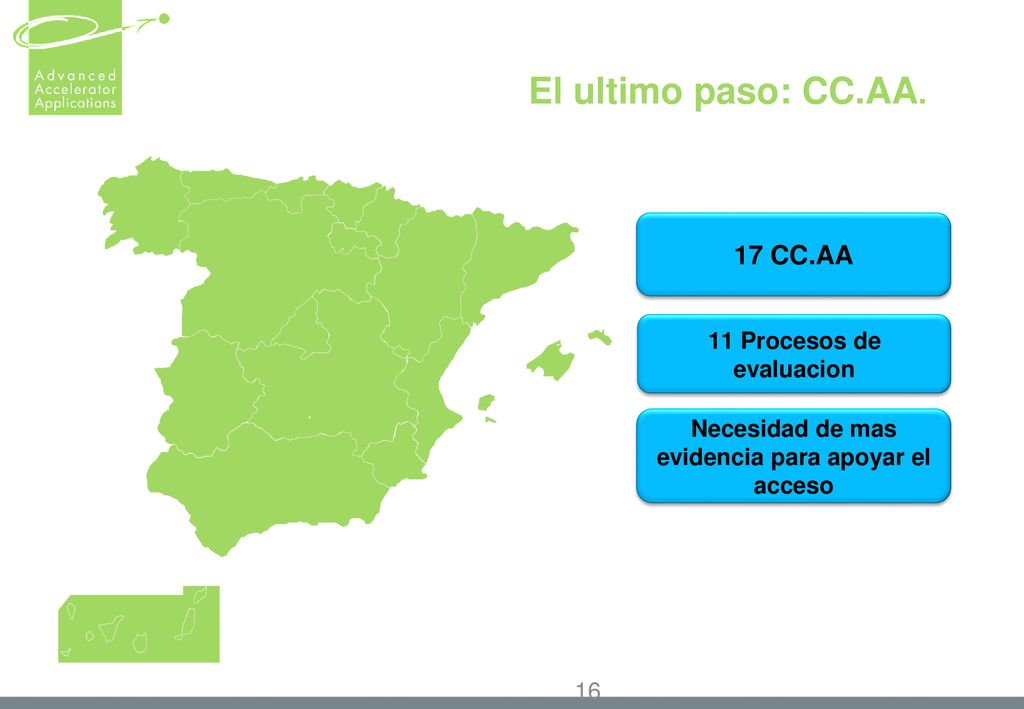 Advanced Accelerator Applications

El ultimo paso: CC.AA.

17 CC.AA

11 Procesos de evaluacion

Necesidad de mas evidencia para apoyar el acceso

16